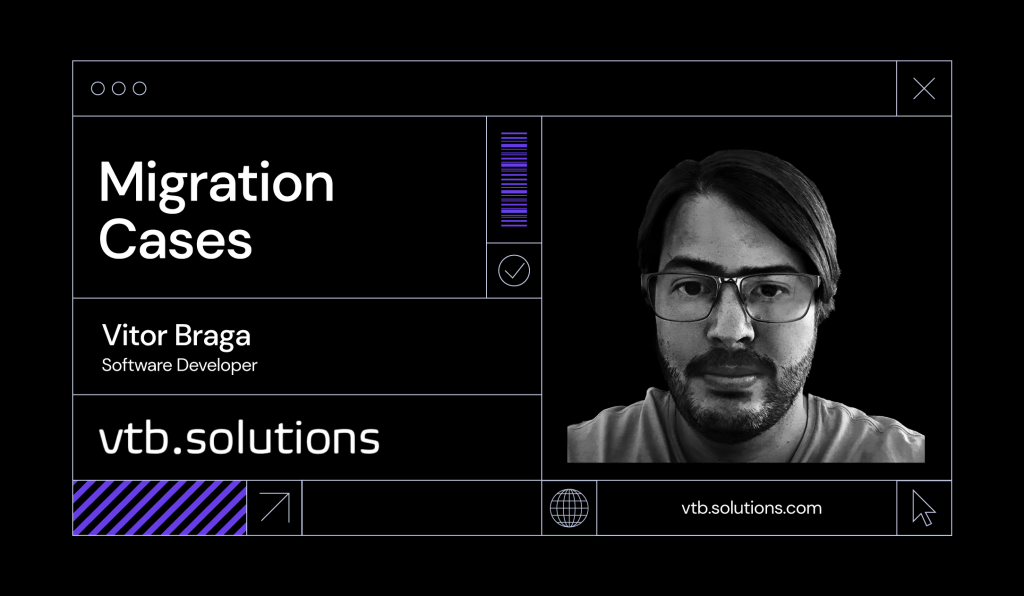 Migration Cases

Vitor Braga
Software Developer

vtb.solutions

vtb.solutions.com